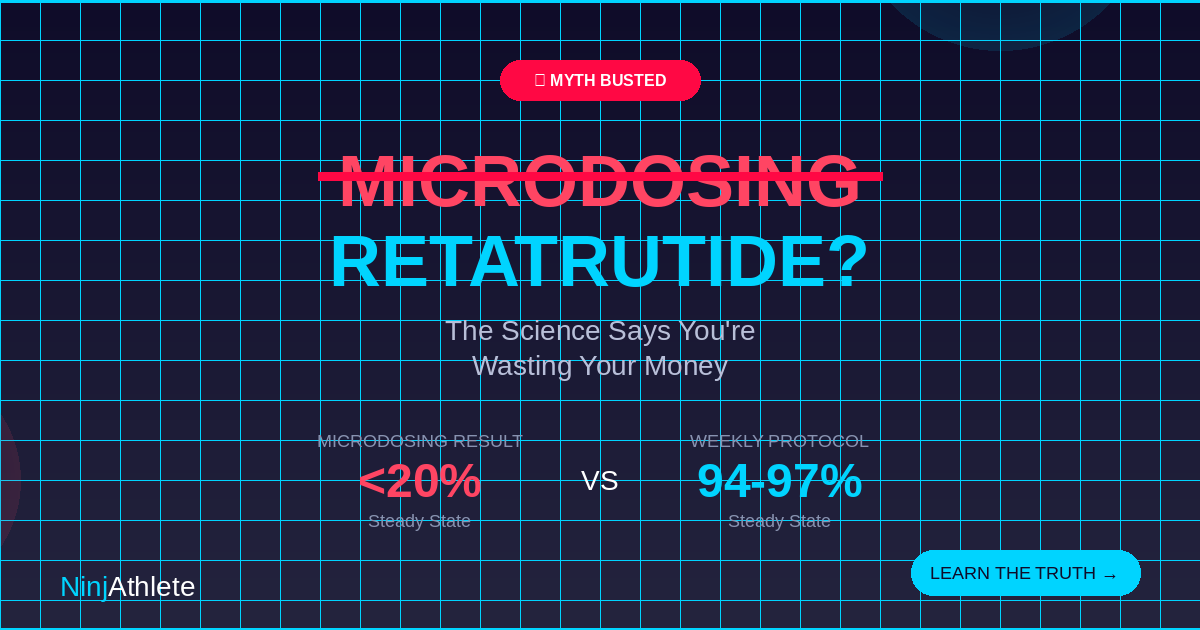 MYTH BUSTED

MICRODOSING
RETATRUTIDE?

The Science Says You're Wasting Your Money

MICRODOSING RESULT
<20%
Steady State

VS

WEEKLY PROTOCOL
94-97%
Steady State

NinjAthlete

LEARN THE TRUTH →